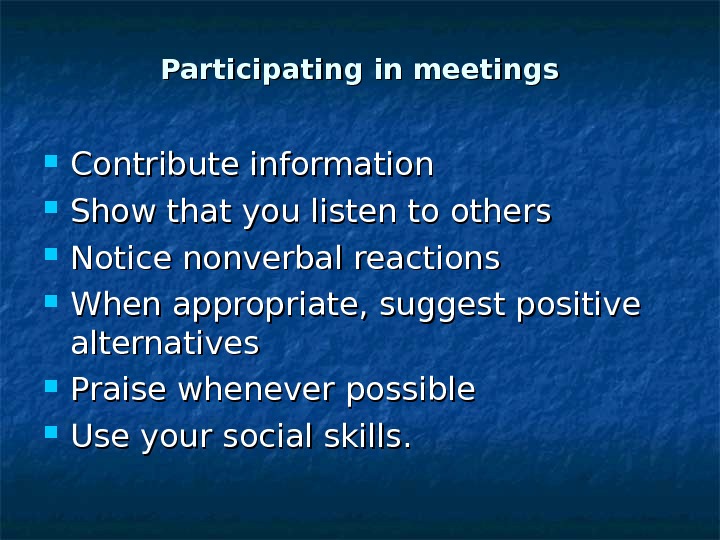 Participating in meetings

- Contribute information
- Show that you listen to others
- Notice nonverbal reactions
- When appropriate, suggest positive alternatives
- Praise whenever possible
- Use your social skills.